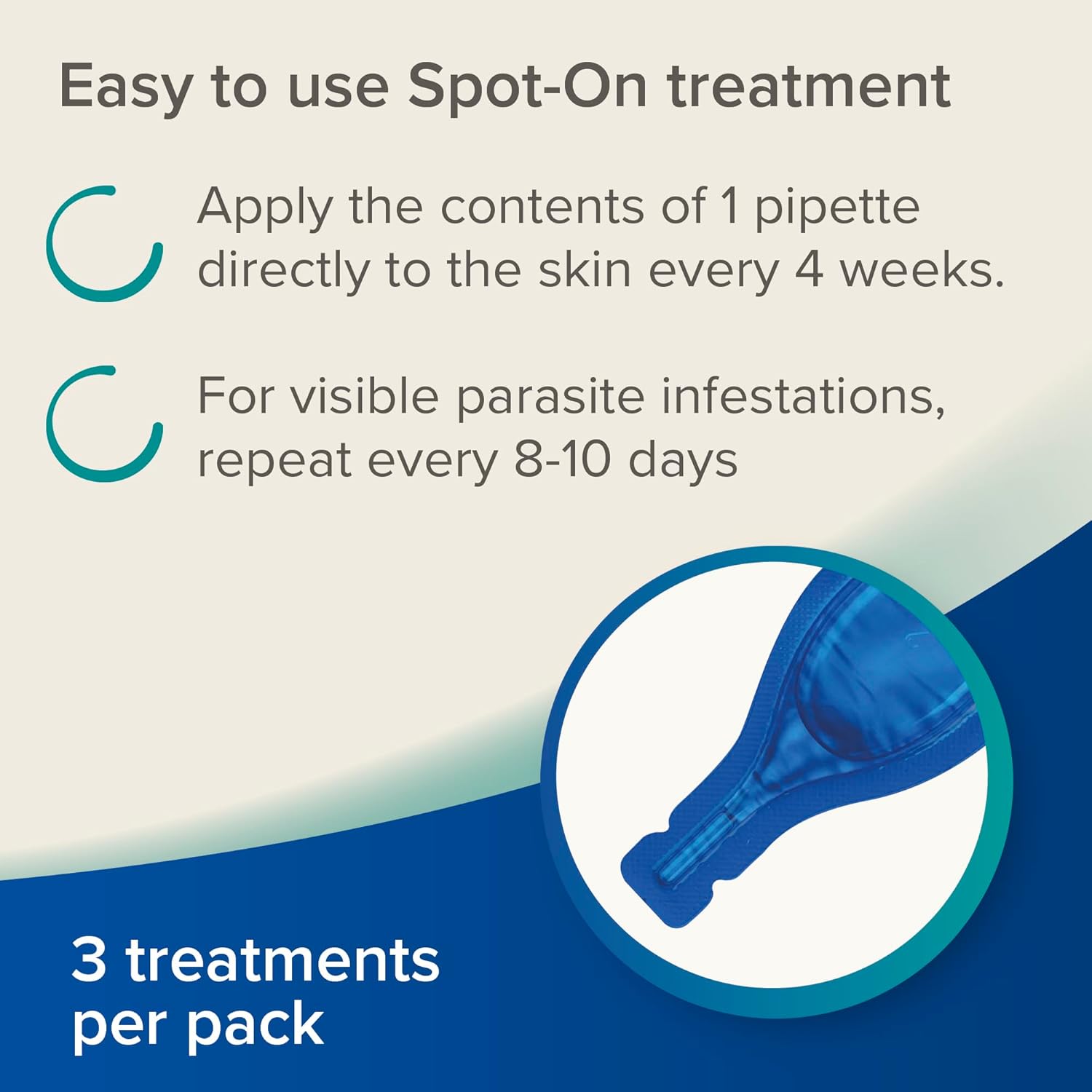 Easy to use Spot-On treatment

Apply the contents of 1 pipette directly to the skin every 4 weeks.

For visible parasite infestations, repeat every 8-10 days

3 treatments per pack